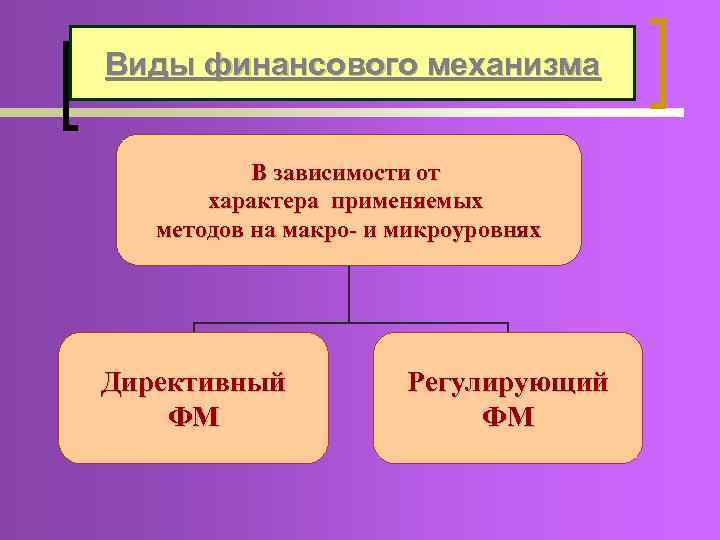 Виды финансового механизма

В зависимости от характера применяемых методов на макро- и микроуровнях

Директивный ФМ

Регулирующий ФМ